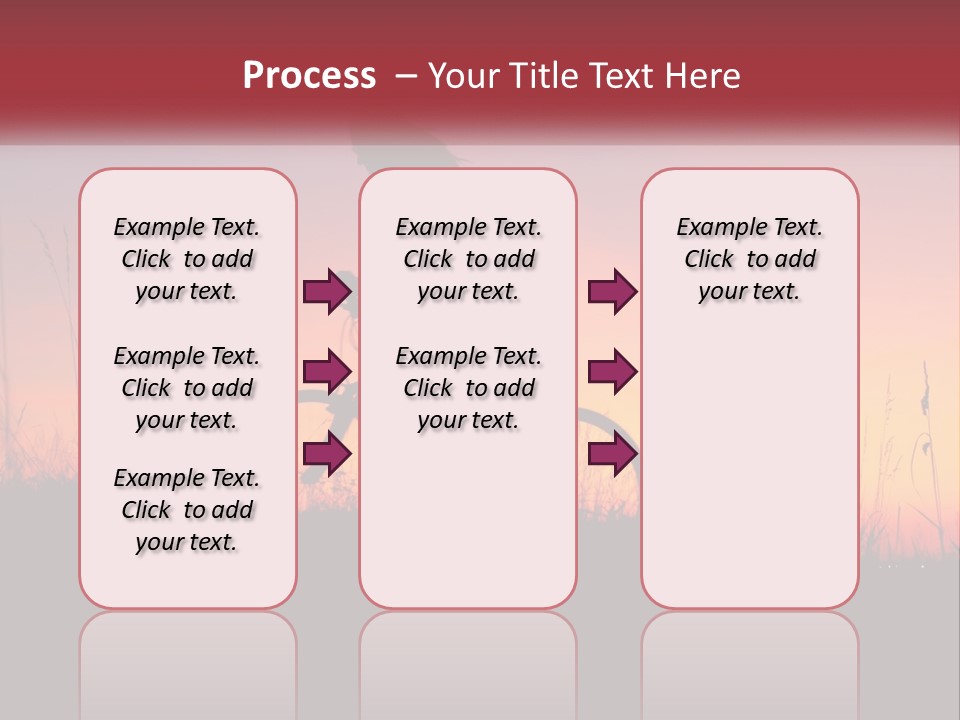 Process – Your Title Text Here

Example Text. Click to add your text.

Example Text. Click to add your text.

Example Text. Click to add your text.

Example Text. Click to add your text.

Example Text. Click to add your text.

Example Text. Click to add your text.